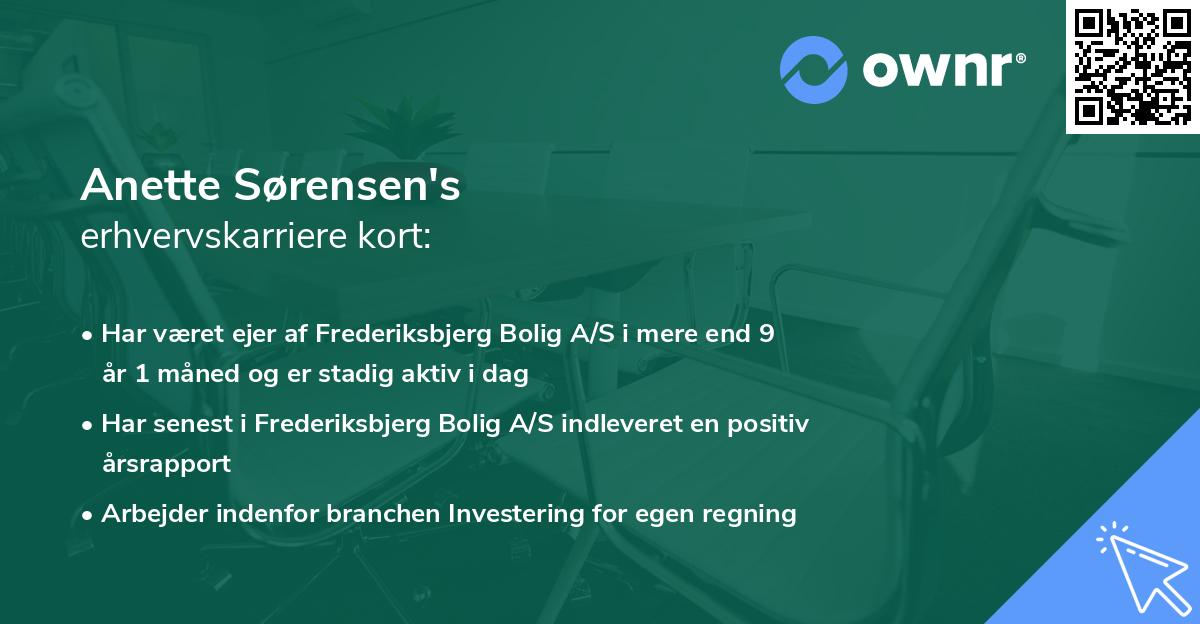 ownr®

Anette Sørensen's
erhvervskarriere kort:

• Har været ejer af Frederiksbjerg Bolig A/S i mere end 9 år 1 måned og er stadig aktiv i dag

• Har senest i Frederiksbjerg Bolig A/S indleveret en positiv årsrapport

• Arbejder indenfor branchen Investering for egen regning